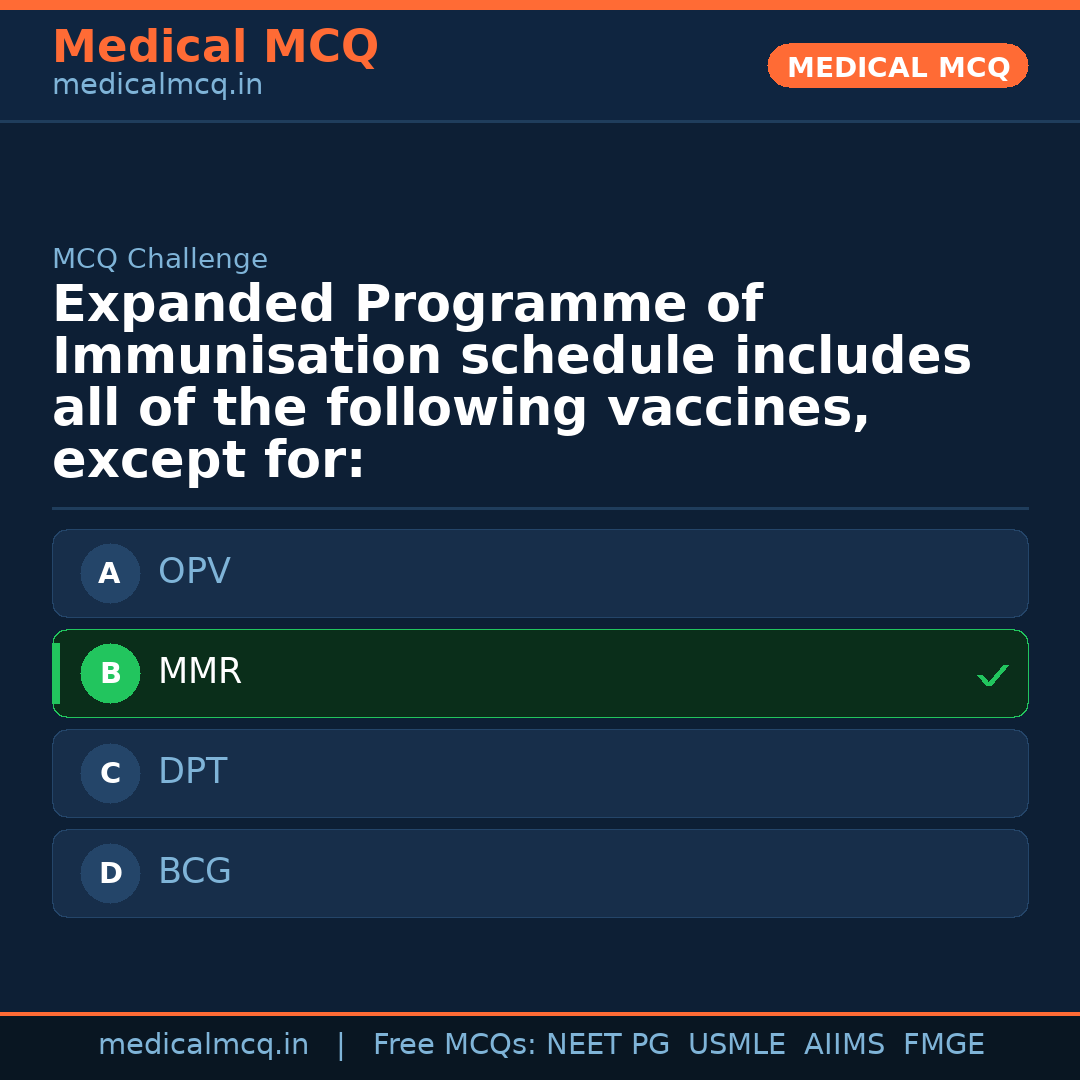 Medical MCQ
medicalmcq.in

MEDICAL MCQ

MCQ Challenge

Expanded Programme of Immunisation schedule includes all of the following vaccines, except for:

A OPV

B MMR ✓

C DPT

D BCG

medicalmcq.in | Free MCQs: NEET PG USMLE AIIMS FMGE